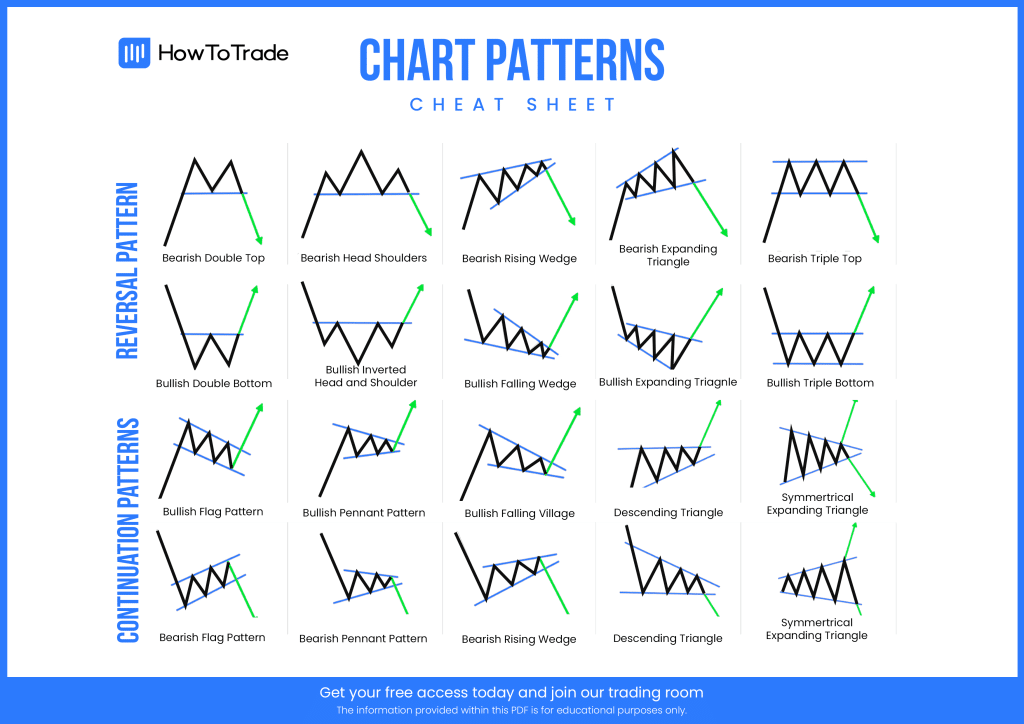 HowToTrade

CHART PATTERNS

CHEAT SHEET

REVERSAL PATTERN

Bearish Double Top

Bearish Head Shoulders

Bearish Rising Wedge

Bearish Expanding Triangle

Bearish Triple Top

Bullish Double Bottom

Bullish Inverted Head and Shoulder

Bullish Falling Wedge

Bullish Expanding Triagnle

Bullish Triple Bottom

CONTINUATION PATTERNS

Bullish Flag Pattern

Bullish Pennant Pattern

Bullish Falling Village

Descending Triangle

Symmertrical Expanding Triangle

Bearish Flag Pattern

Bearish Pennant Pattern

Bearish Rising Wedge

Descending Triangle

Symmertrical Expanding Triangle

Get your free access today and join our trading room

The information provided within this PDF is for educational purposes only.